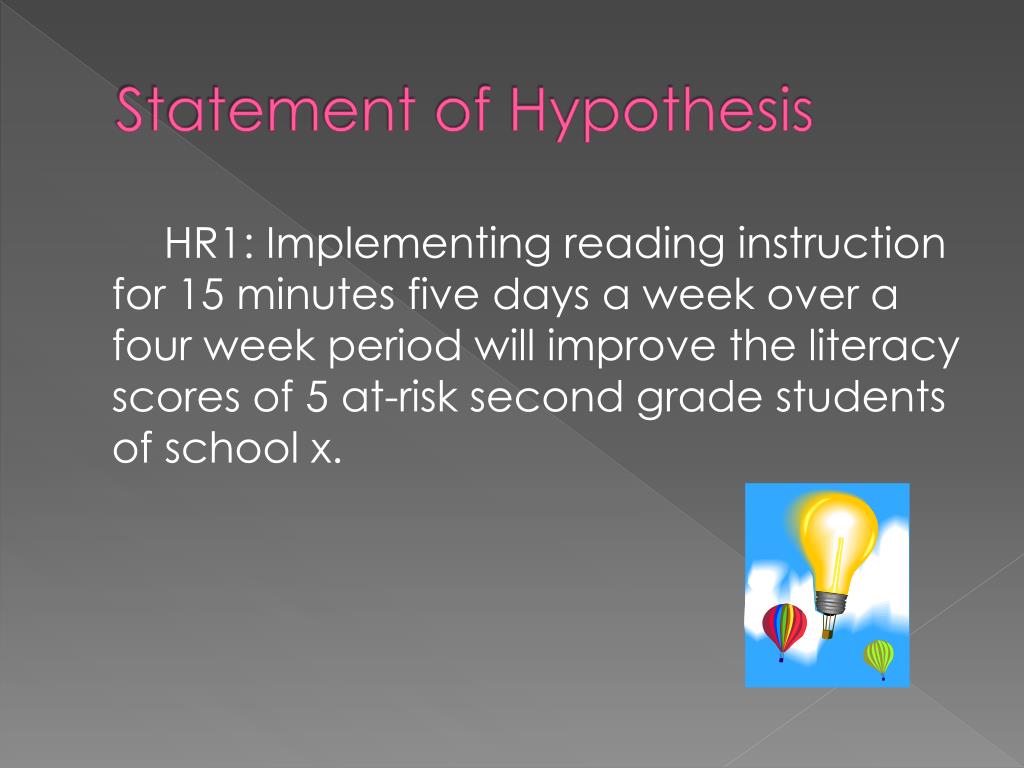 Statement of Hypothesis

HR1: Implementing reading instruction for 15 minutes five days a week over a four week period will improve the literacy scores of 5 at-risk second grade students of school x.